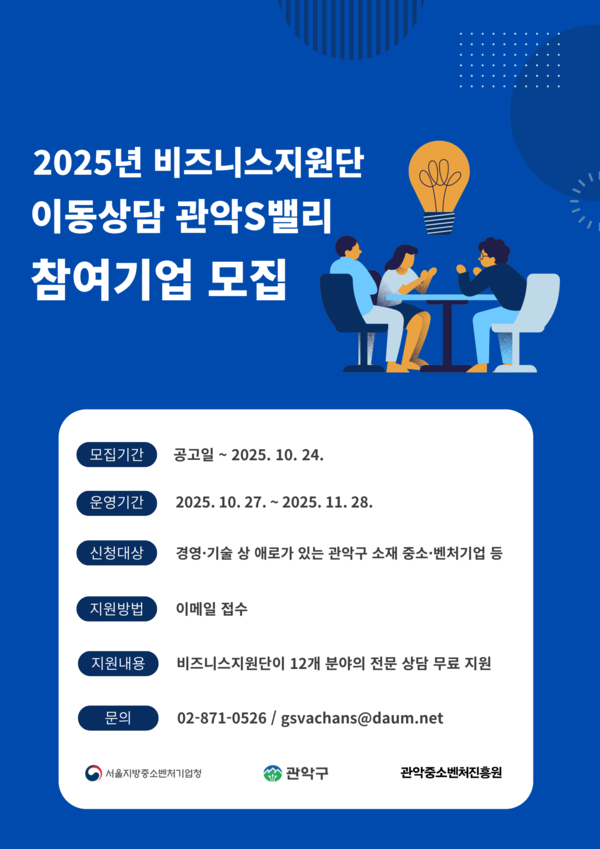 2025년 비즈니스지원단
이동상담 관악S밸리
참여기업 모집

모집기간 공고일 ~ 2025. 10. 24.

운영기간 2025. 10. 27. ~ 2025. 11. 28.

신청대상 경영·기술 상 애로가 있는 관악구 소재 중소·벤처기업 등

지원방법 이메일 접수

지원내용 비즈니스지원단이 12개 분야의 전문 상담 무료 지원

문의 02-871-0526 / gsvachans@daum.net

서울지방중소벤처기업청 관악구 관악중소벤처진흥원